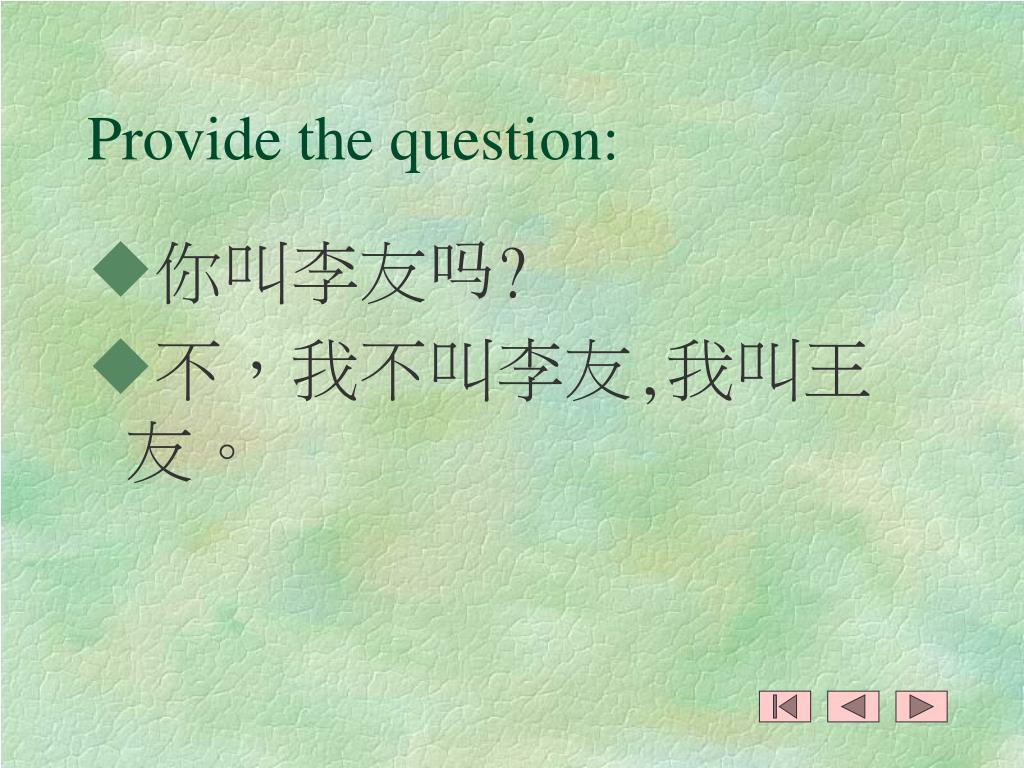 Provide the question:

◆你叫李友吗?

◆不，我不叫李友,我叫王友。